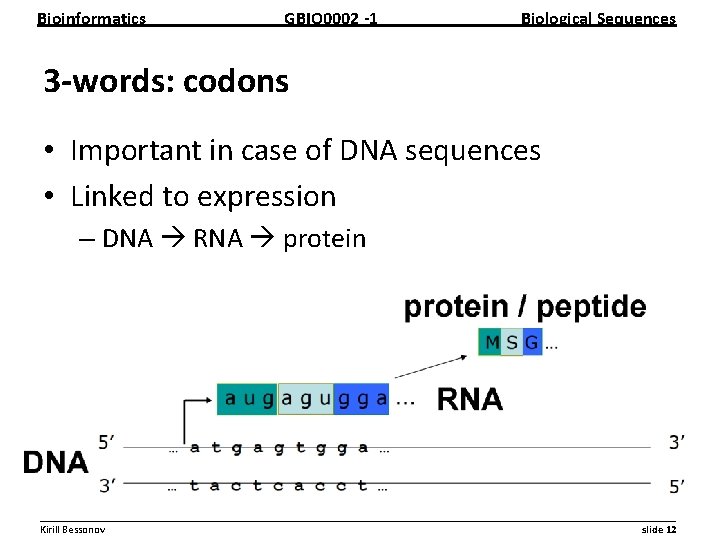 Bioinformatics GBIO0002 -1 Biological Sequences

3-words: codons

• Important in case of DNA sequences
• Linked to expression
– DNA → RNA → protein

protein / peptide

M S G ...

a u g a g u g g a ... RNA

DNA
5' ... a t g a g t g g a ... 3'
3' ... t a c t c a c c t ... 5'

Kirill Bessonov slide 12